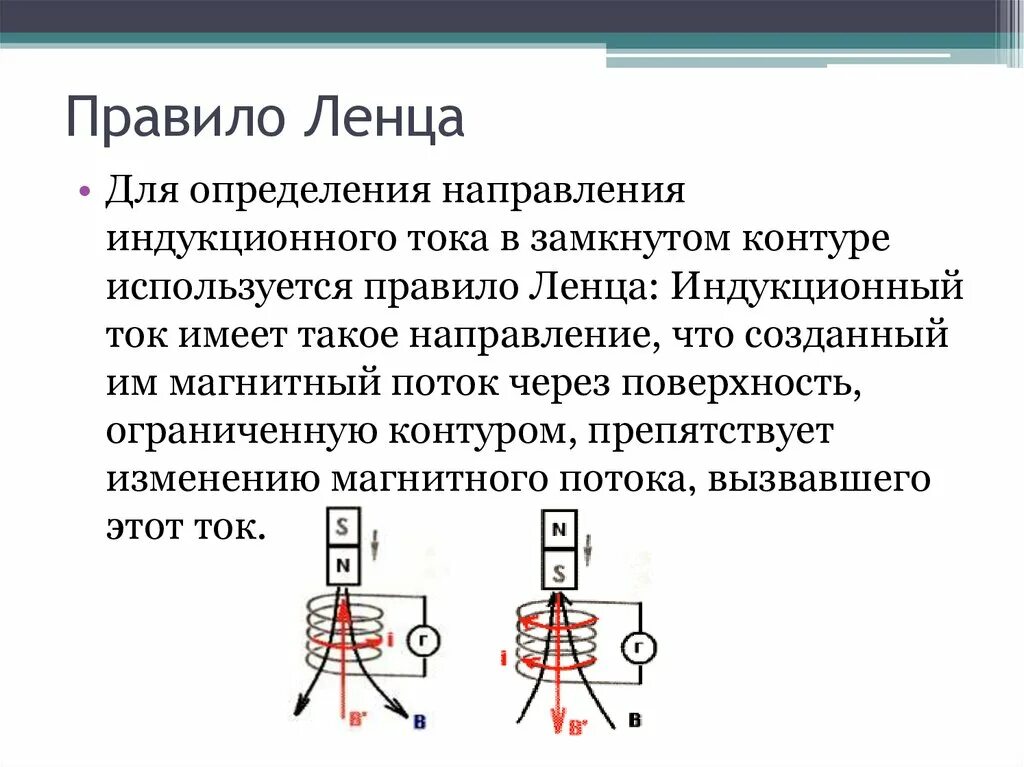 Правило Ленца

• Для определения направления индукционного тока в замкнутом контуре используется правило Ленца: Индукционный ток имеет такое направление, что созданный им магнитный поток через поверхность, ограниченную контуром, препятствует изменению магнитного потока, вызвавшего этот ток.

S
N
i
Г
B'
B

N
S
i
Г
B'
B